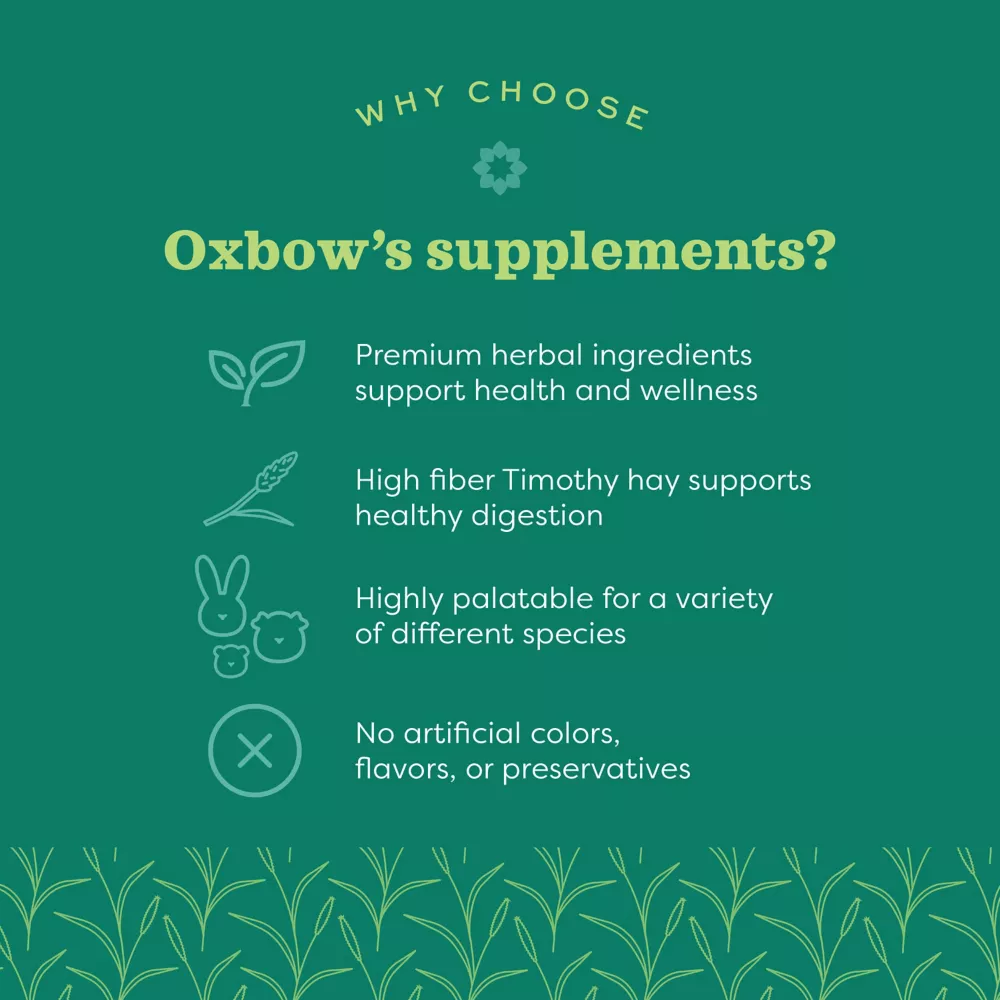 WHY CHOOSE

Oxbow's supplements?

Premium herbal ingredients support health and wellness

High fiber Timothy hay supports healthy digestion

Highly palatable for a variety of different species

No artificial colors, flavors, or preservatives